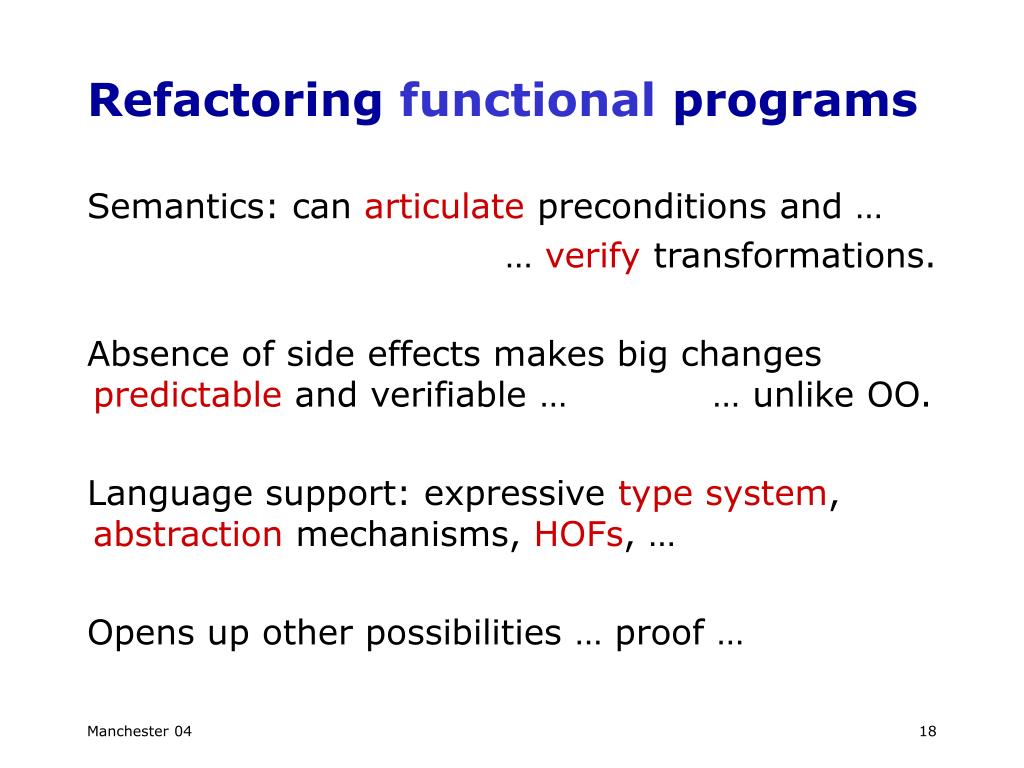 Refactoring functional programs

Semantics: can articulate preconditions and …
… verify transformations.

Absence of side effects makes big changes predictable and verifiable … … unlike OO.

Language support: expressive type system, abstraction mechanisms, HOFs, …

Opens up other possibilities … proof …

Manchester 04

18